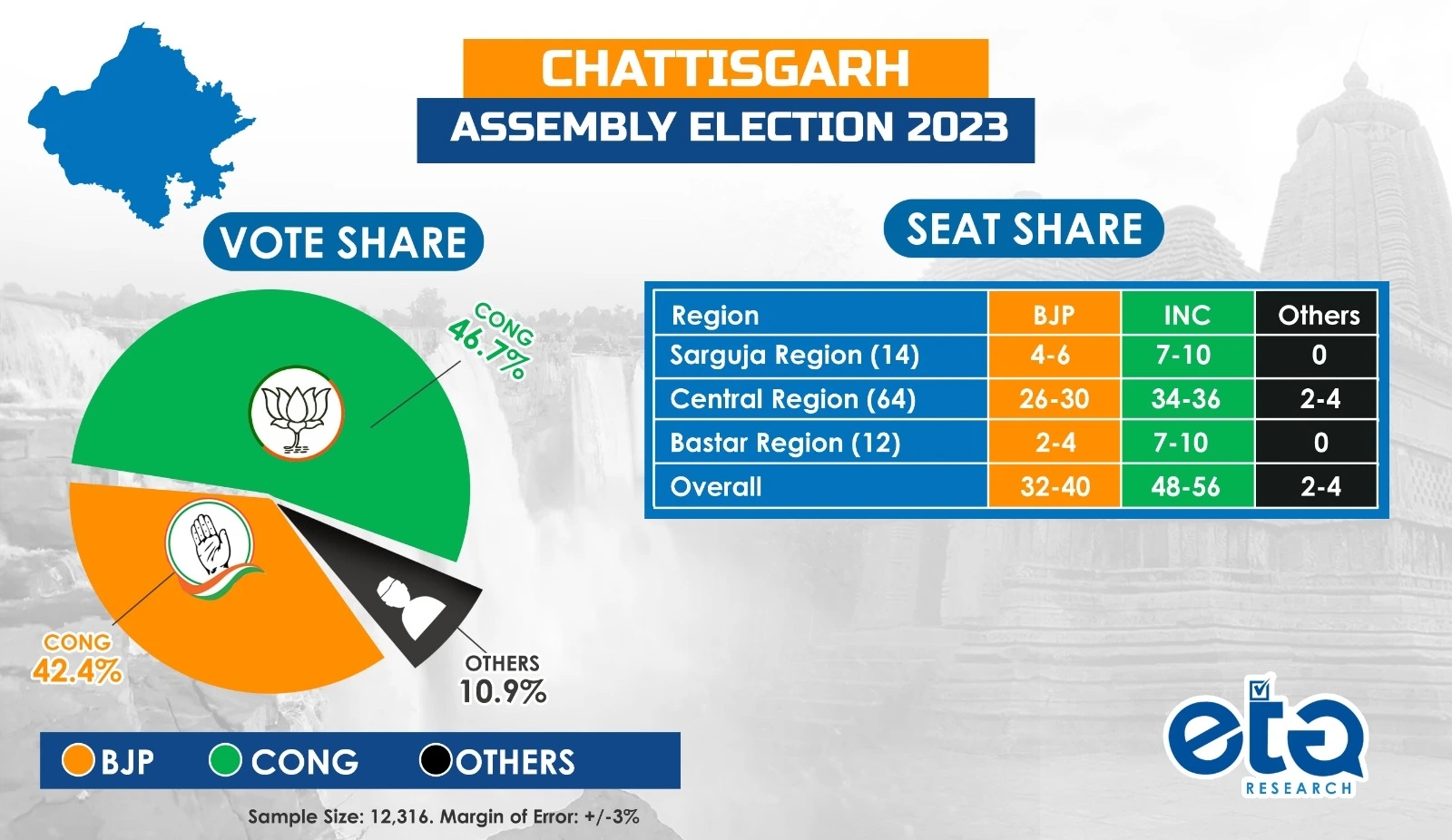 CHATTISGARH
ASSEMBLY ELECTION 2023

VOTE SHARE

CONG
46.7%

CONG
42.4%

OTHERS
10.9%

BJP CONG OTHERS

Sample Size: 12,316. Margin of Error: +/-3%

SEAT SHARE

| Region | BJP | INC | Others |
|---|---|---|---|
| Sarguja Region (14) | 4-6 | 7-10 | 0 |
| Central Region (64) | 26-30 | 34-36 | 2-4 |
| Bastar Region (12) | 2-4 | 7-10 | 0 |
| Overall | 32-40 | 48-56 | 2-4 |

eta
RESEARCH